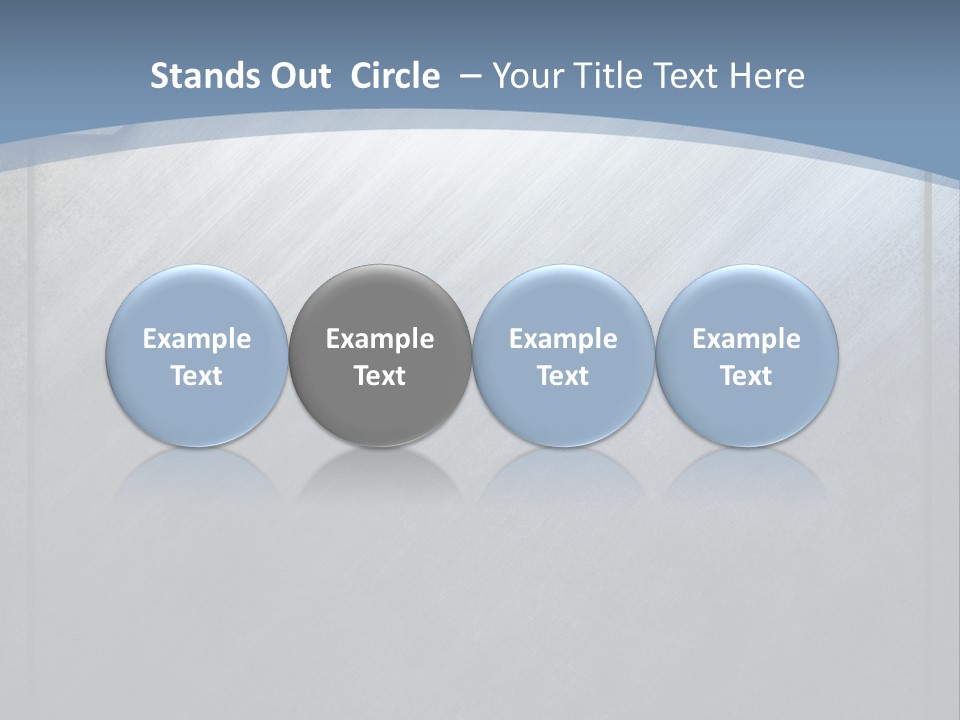 Stands Out Circle – Your Title Text Here

Example Text

Example Text

Example Text

Example Text